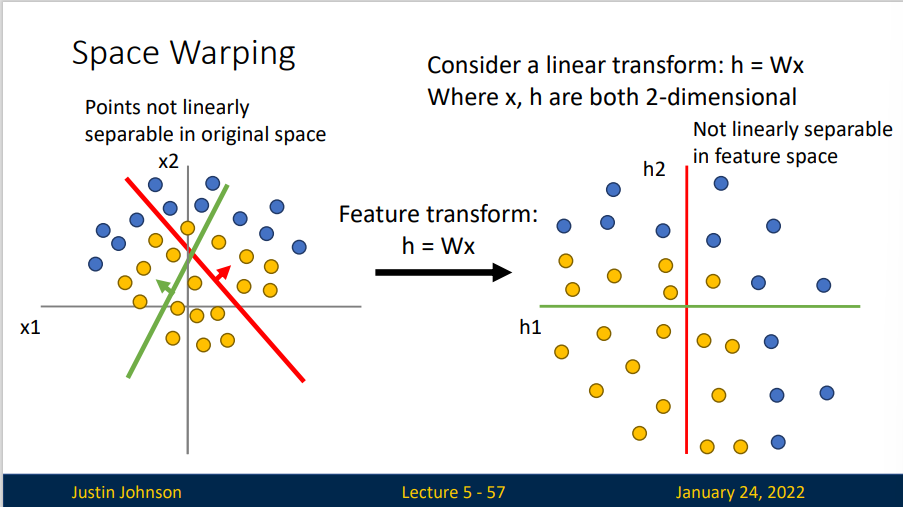 Space Warping

Consider a linear transform: h = Wx
Where x, h are both 2-dimensional

Points not linearly separable in original space

x2

x1

Feature transform:
h = Wx

Not linearly separable in feature space

h2

h1

Justin Johnson

Lecture 5 - 57

January 24, 2022